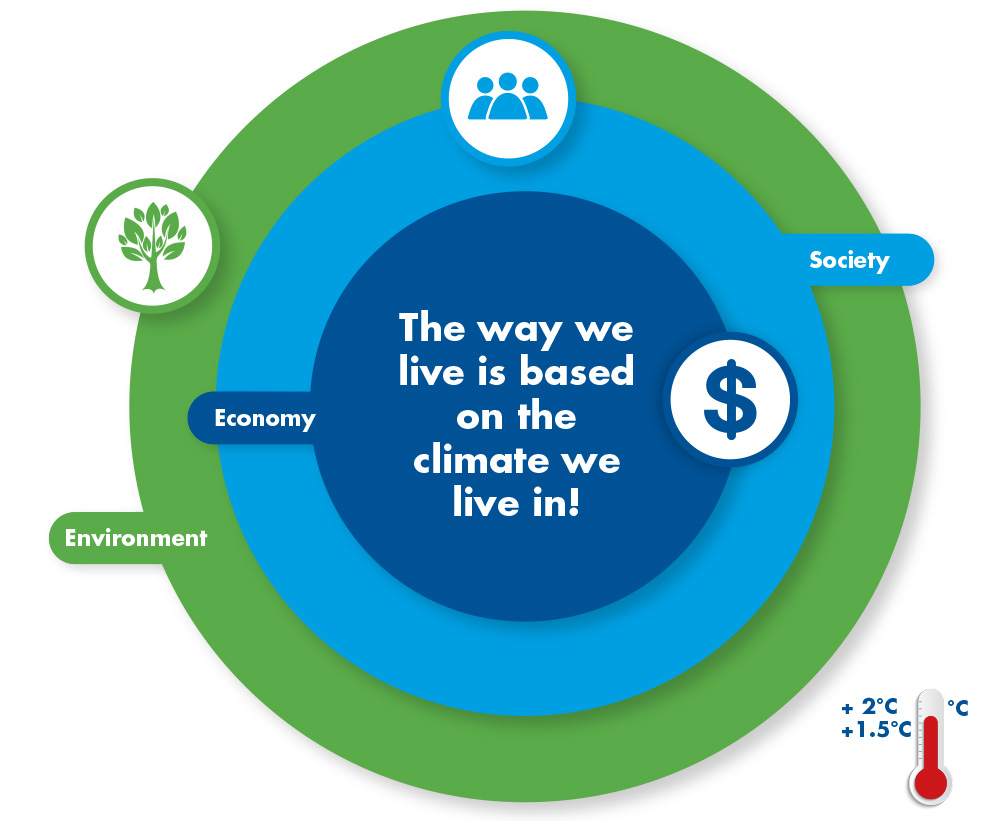 Society

The way we live is based on the climate we live in!

$

Economy

Environment

+ 2°C
+1.5°C
°C